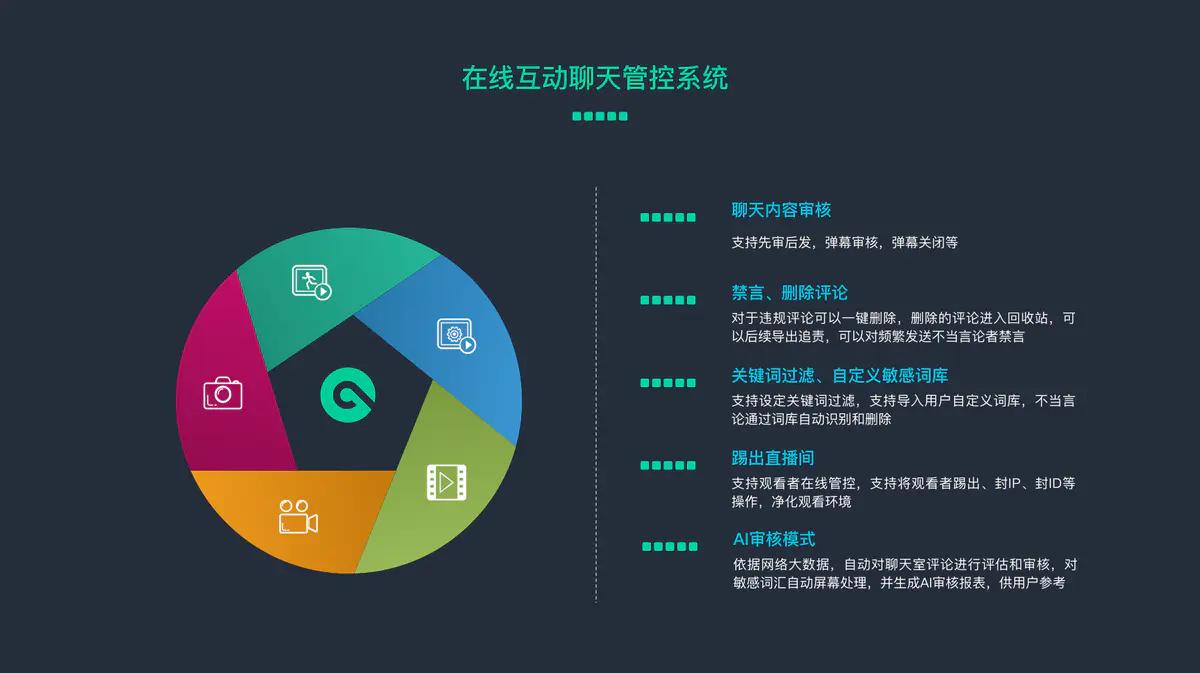 在线互动聊天管控系统

聊天内容审核

支持先审后发，弹幕审核，弹幕关闭等

禁言、删除评论

对于违规评论可以一键删除，删除的评论进入回收站，可以后续导出追责，可以对频繁发送不当言论者禁言

关键词过滤、自定义敏感词库

支持设定关键词过滤，支持导入用户自定义词库，不当言论通过词库自动识别和删除

踢出直播间

支持观看者在线管控，支持将观看者踢出、封IP、封ID等操作，净化观看环境

AI审核模式

依据网络大数据，自动对聊天室评论进行评估和审核，对敏感词汇自动屏幕处理，并生成AI审核报表，供用户参考